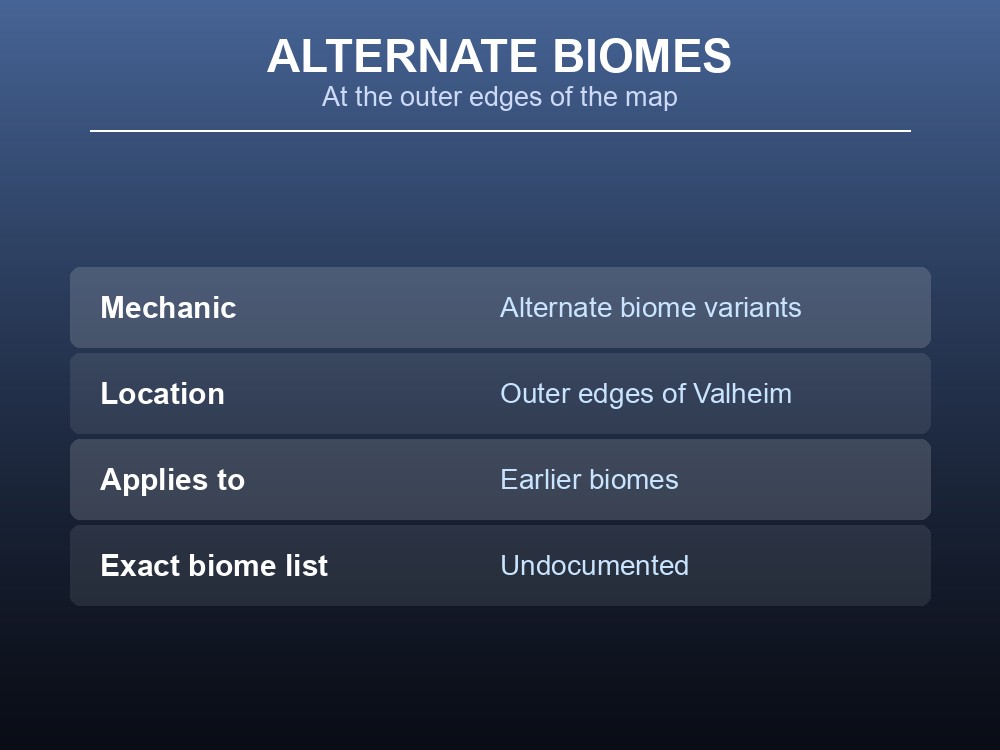 ALTERNATE BIOMES
At the outer edges of the map

| Mechanic | Alternate biome variants |
|---|---|
| Location | Outer edges of Valheim |
| Applies to | Earlier biomes |
| Exact biome list | Undocumented |